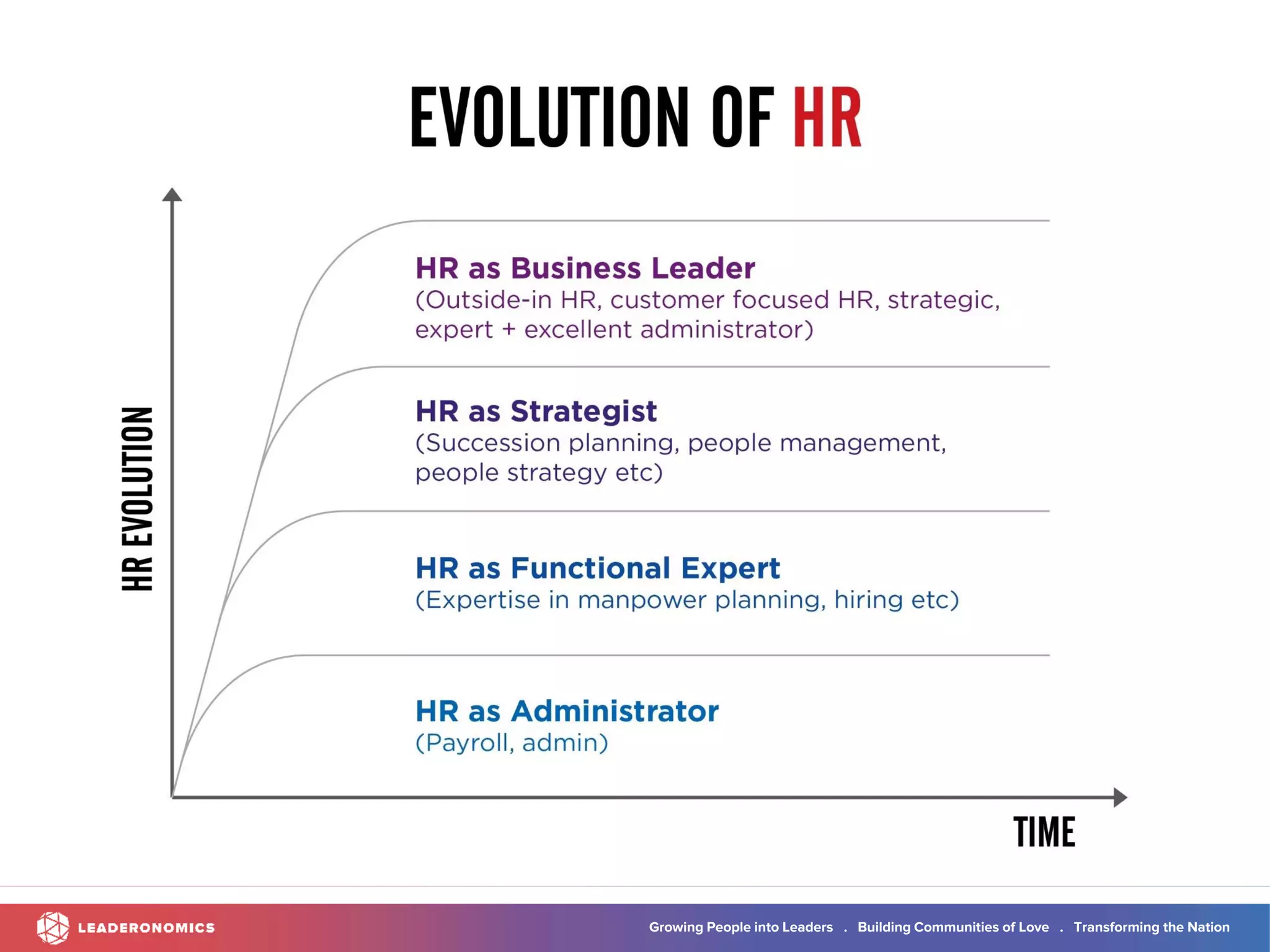 EVOLUTION OF HR

HR EVOLUTION

HR as Business Leader
(Outside-in HR, customer focused HR, strategic, expert + excellent administrator)

HR as Strategist
(Succession planning, people management, people strategy etc)

HR as Functional Expert
(Expertise in manpower planning, hiring etc)

HR as Administrator
(Payroll, admin)

TIME

LEADERONOMICS

Growing People into Leaders . Building Communities of Love . Transforming the Nation